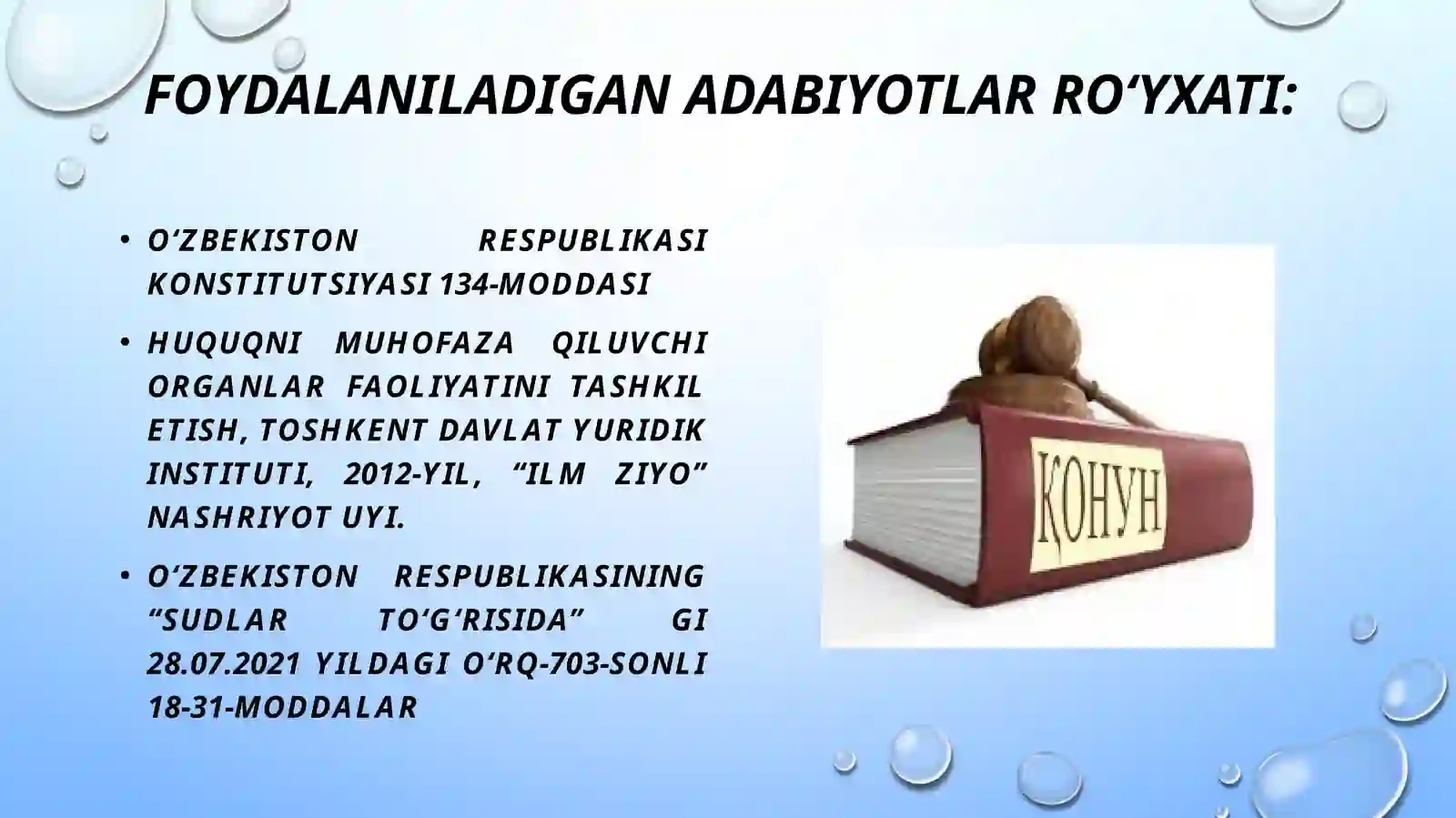 FOYDALANILADIGAN ADABIYOTLAR RO‘YXATI:

• O‘ZBEKISTON RESPUBLIKASI KONSTITUTSIYASI 134-MODDASI

• HUQUQNI MUHOFAZA QILUVCHI ORGANLAR FAOLIYATINI TASHKIL ETISH, TOSHKENT DAVLAT YURIDIK INSTITUTI, 2012-YIL, “ILM ZIYO” NASHRIYOT UYI.

• O‘ZBEKISTON RESPUBLIKASINING “SUDLAR TO‘G‘RISIDA” GI 28.07.2021 YILDAGI O‘RQ-703-SONLI 18-31-MODDALAR

ҚОНУН